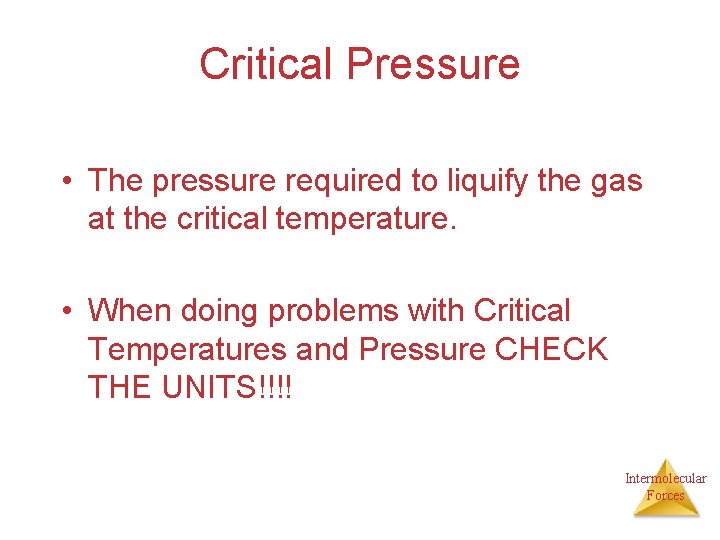 Critical Pressure

• The pressure required to liquify the gas at the critical temperature.

• When doing problems with Critical Temperatures and Pressure CHECK THE UNITS!!!!

Intermolecular Forces